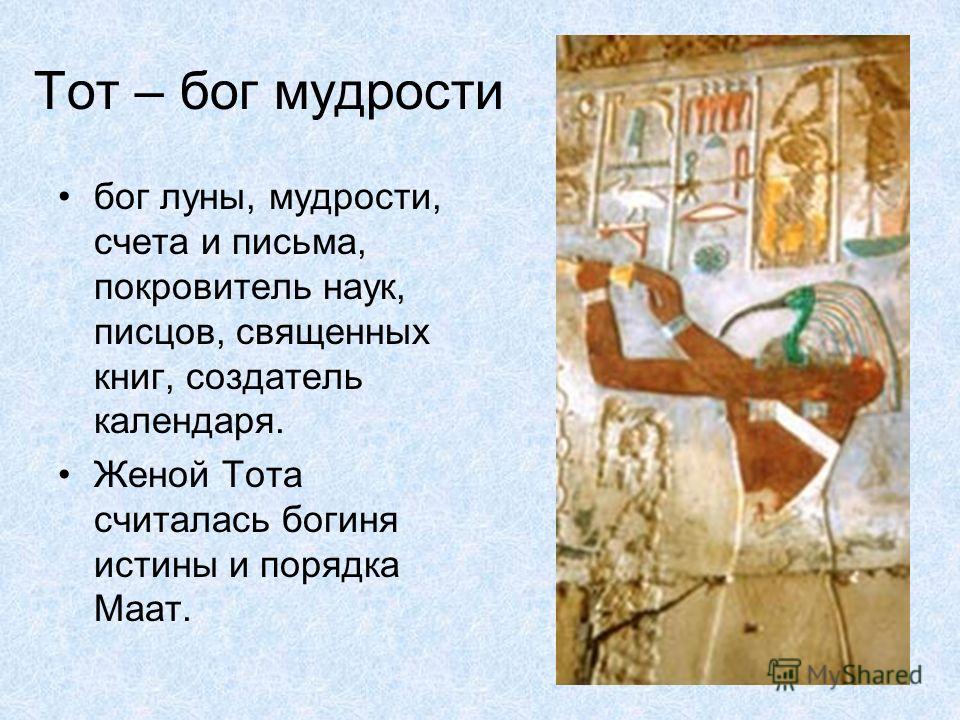 Тот – бог мудрости

• бог луны, мудрости, счета и письма, покровитель наук, писцов, священных книг, создатель календаря.

• Женой Тота считалась богиня истины и порядка Маат.

MyShared